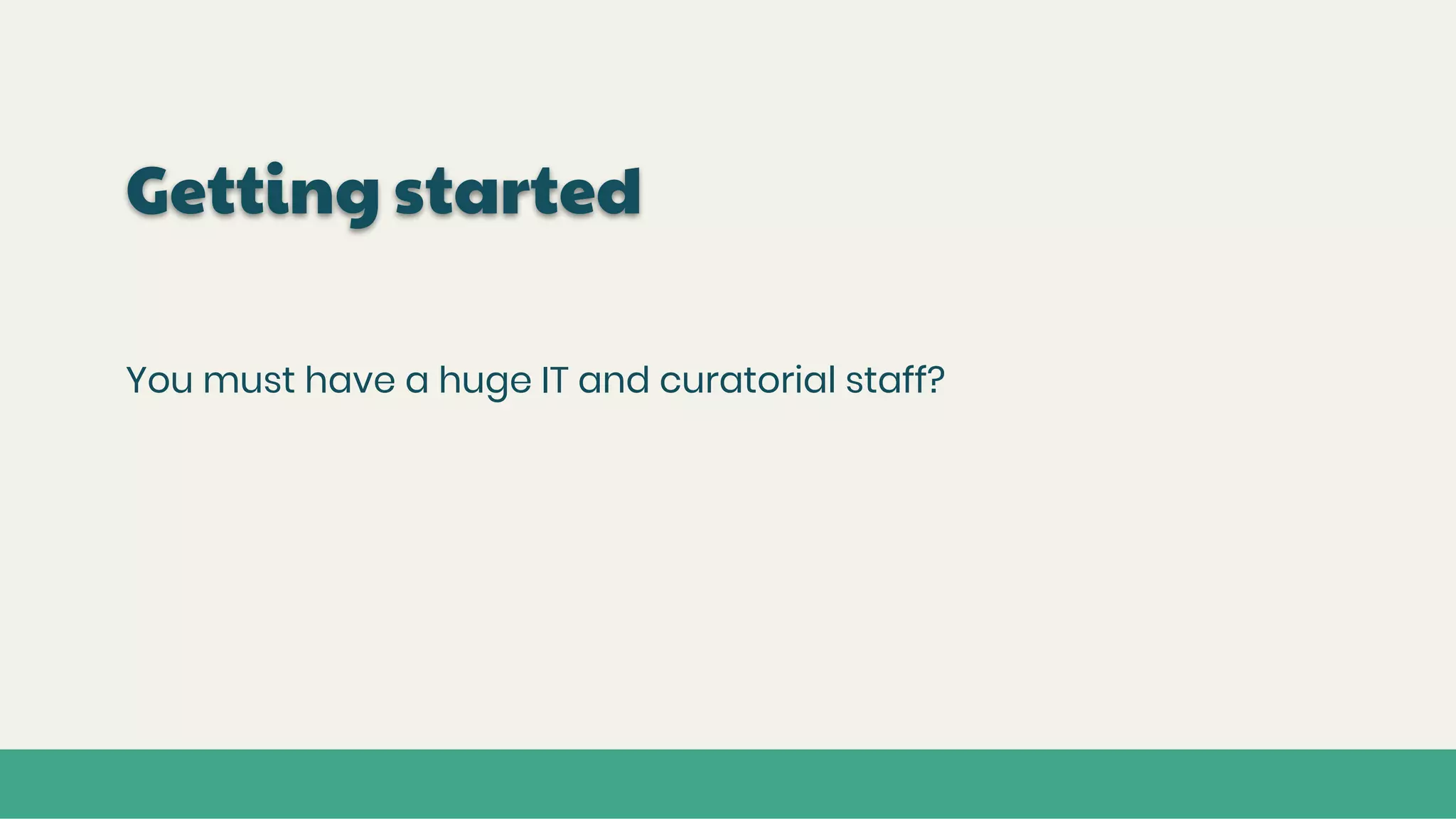 Getting started

You must have a huge IT and curatorial staff?